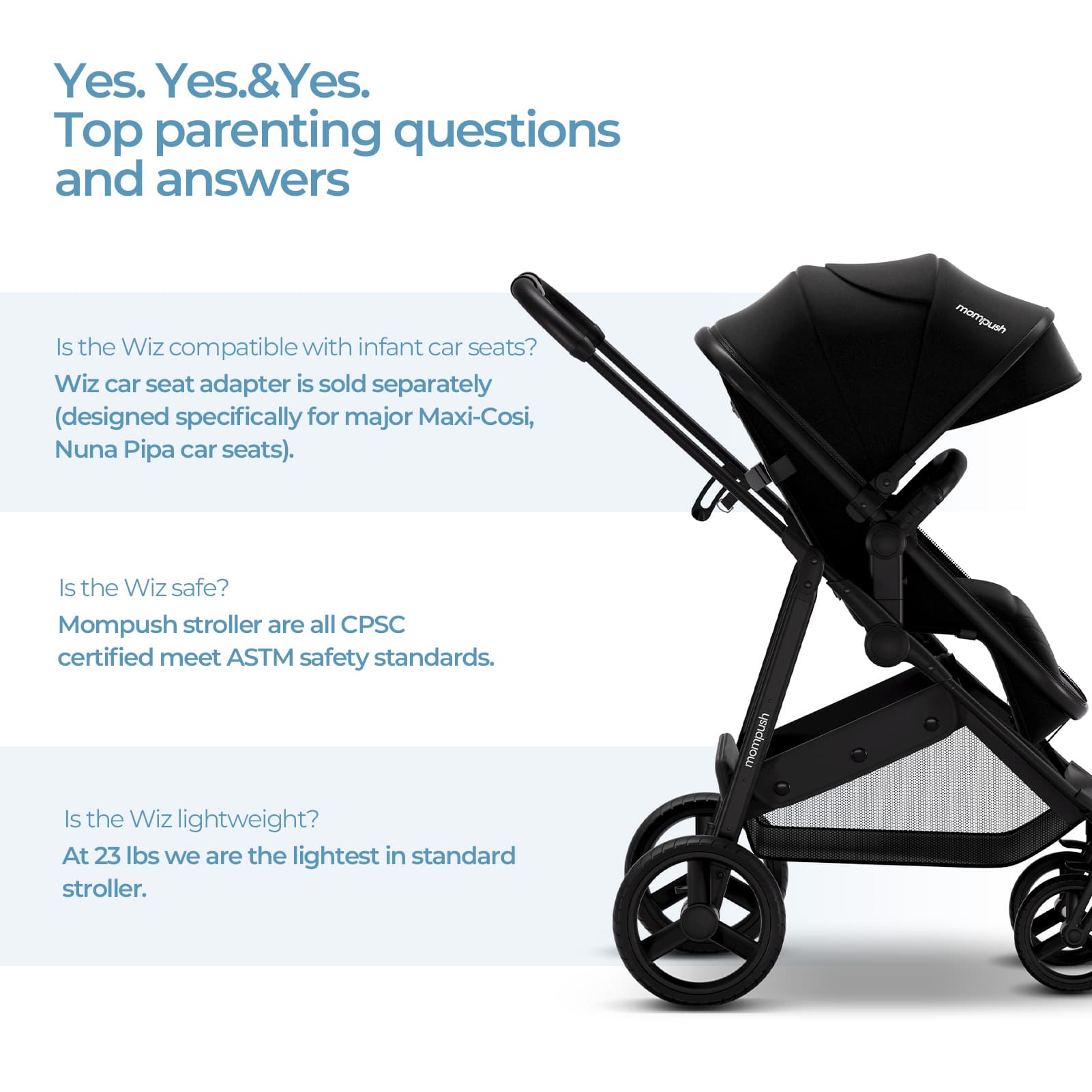 Yes. Yes.&Yes.
Top parenting questions and answers

Is the Wiz compatible with infant car seats?
Wiz car seat adapter is sold separately (designed specifically for major Maxi-Cosi, Nuna Pipa car seats).

Is the Wiz safe?
Mompush stroller are all CPSC certified meet ASTM safety standards.

Is the Wiz lightweight?
At 23 lbs we are the lightest in standard stroller.

mompush

mompush